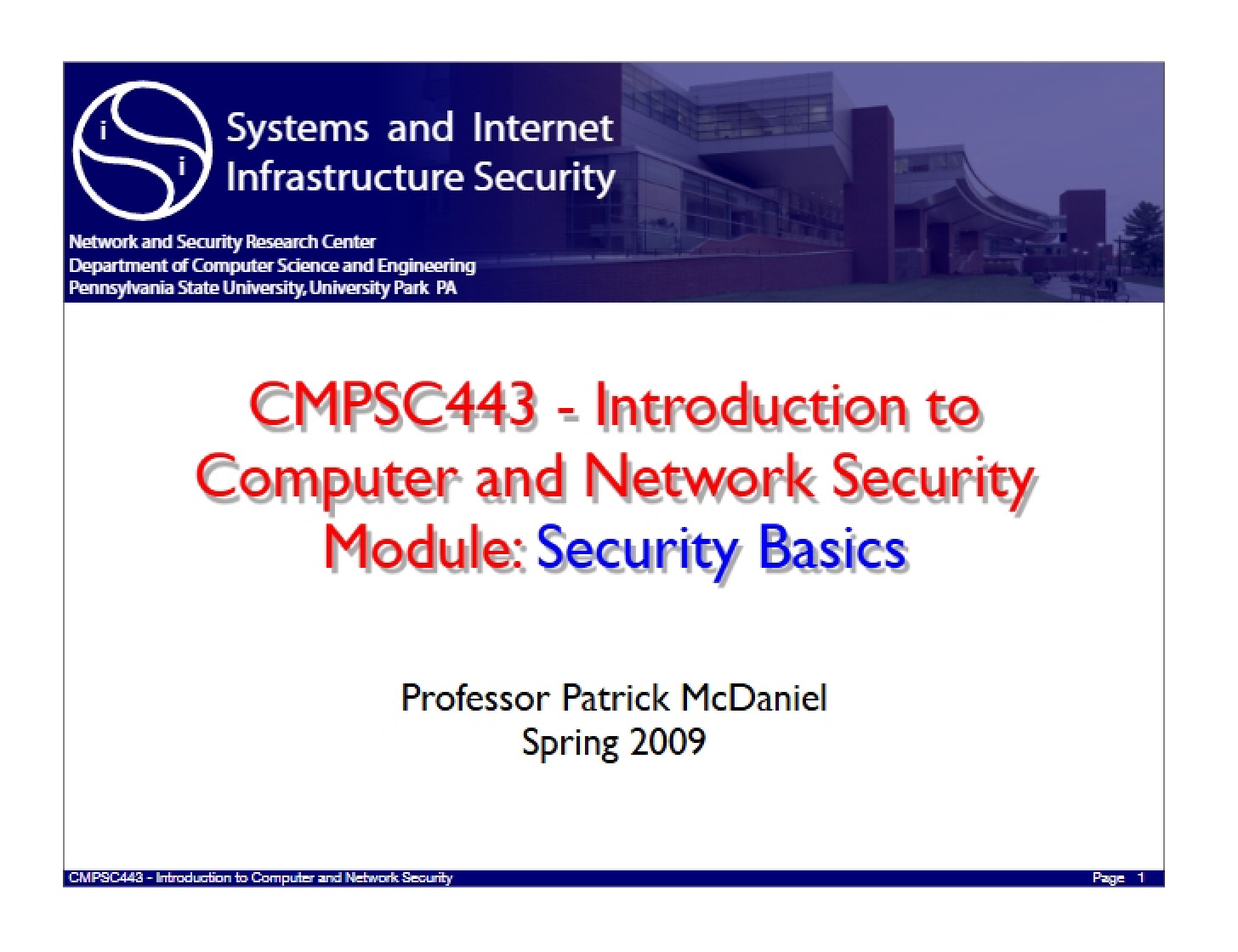 Systems and Internet Infrastructure Security

Network and Security Research Center
Department of Computer Science and Engineering
Pennsylvania State University, University Park PA

CMPSC443 - Introduction to Computer and Network Security
Module: Security Basics

Professor Patrick McDaniel
Spring 2009

CMPSC443 - Introduction to Computer and Network Security
Page 1